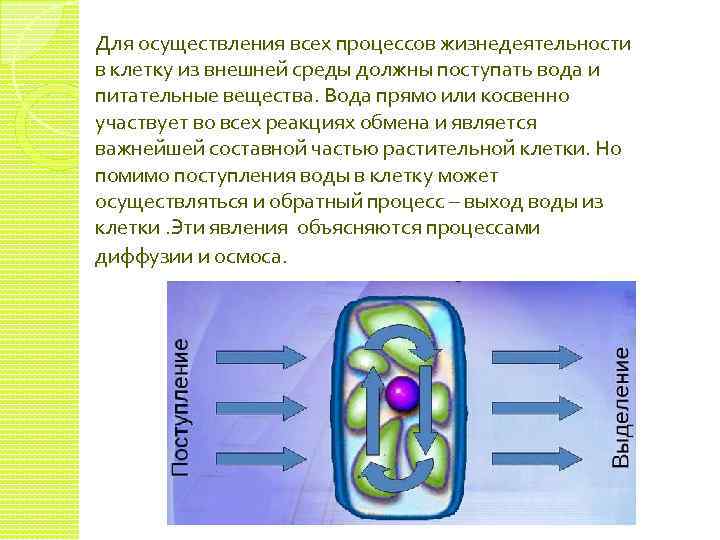 Для осуществления всех процессов жизнедеятельности в клетку из внешней среды должны поступать вода и питательные вещества. Вода прямо или косвенно участвует во всех реакциях обмена и является важнейшей составной частью растительной клетки. Но помимо поступления воды в клетку может осуществляться и обратный процесс – выход воды из клетки .Эти явления объясняются процессами диффузии и осмоса.

Поступление

Выделение